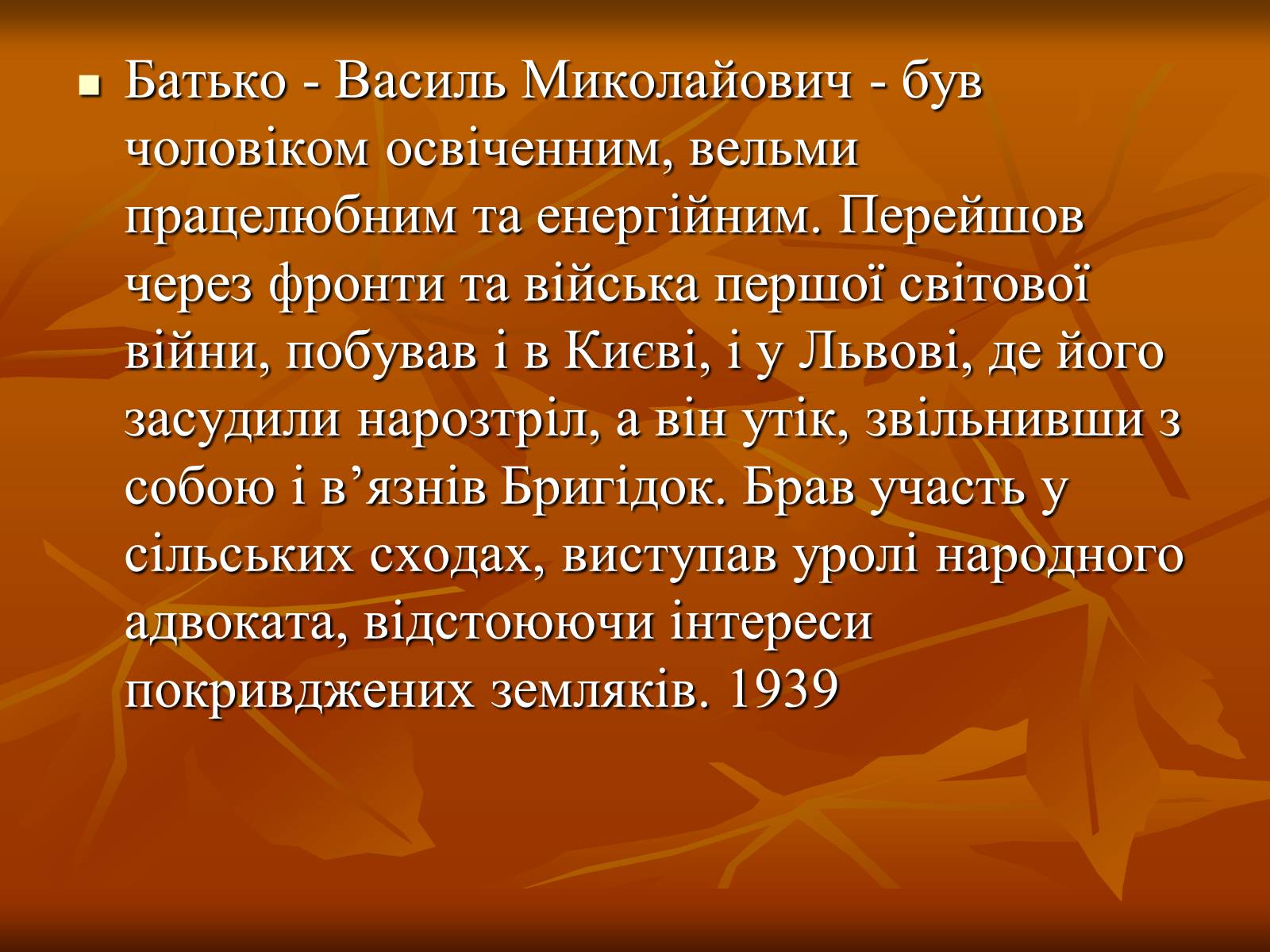 Батько - Василь Миколайович - був чоловіком освіченним, вельми працелюбним та енергійним. Перейшов через фронти та війська першої світової війни, побував і в Києві, і у Львові, де його засудили нарозтріл, а він утік, звільнивши з собою і в’язнів Бригідок. Брав участь у сільських сходах, виступав уролі народного адвоката, відстоюючи інтереси покривджених земляків. 1939